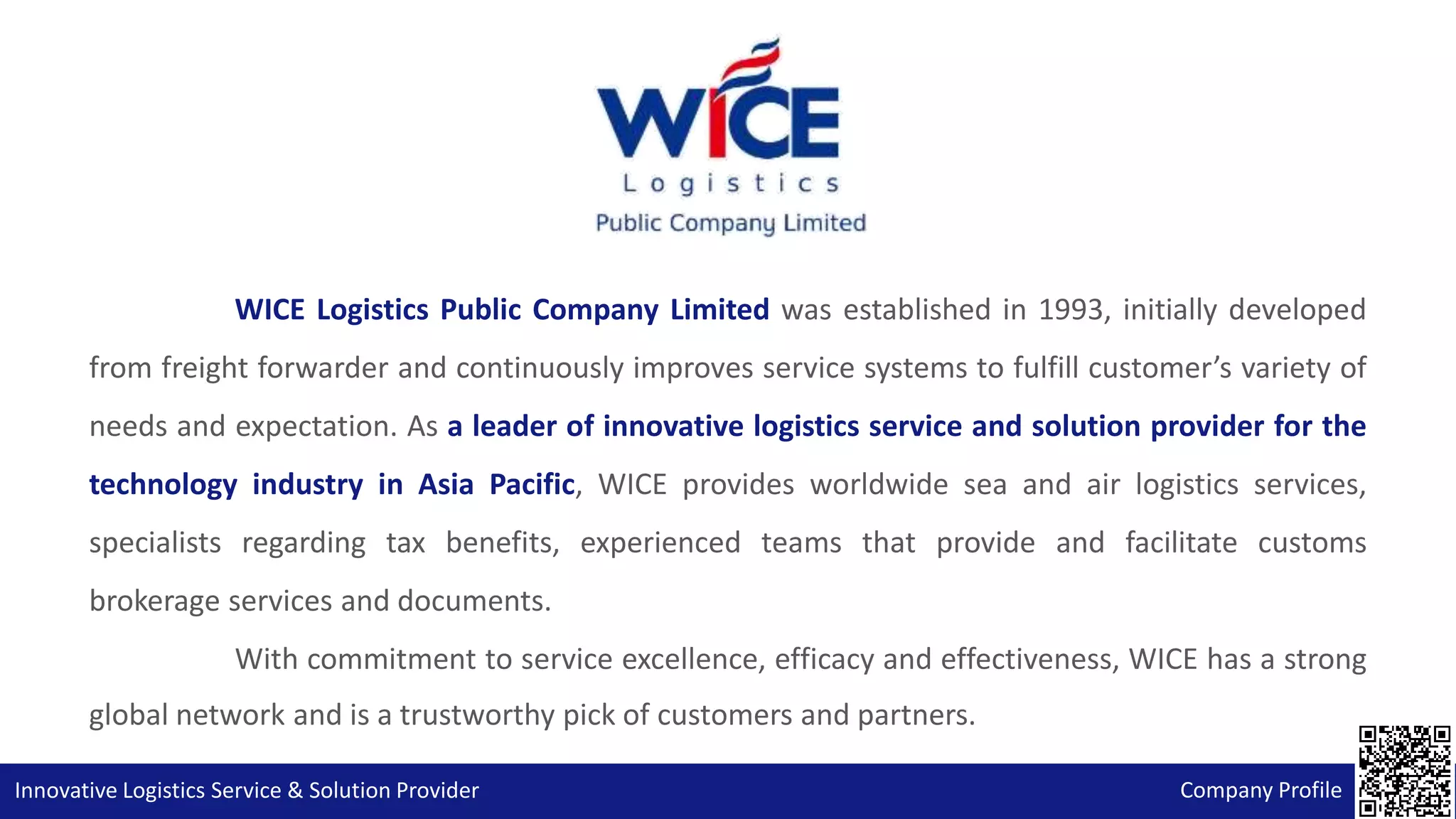 WICE
Logistics
Public Company Limited

WICE Logistics Public Company Limited was established in 1993, initially developed from freight forwarder and continuously improves service systems to fulfill customer's variety of needs and expectation. As a leader of innovative logistics service and solution provider for the technology industry in Asia Pacific, WICE provides worldwide sea and air logistics services, specialists regarding tax benefits, experienced teams that provide and facilitate customs brokerage services and documents.

With commitment to service excellence, efficacy and effectiveness, WICE has a strong global network and is a trustworthy pick of customers and partners.

Innovative Logistics Service & Solution Provider

Company Profile